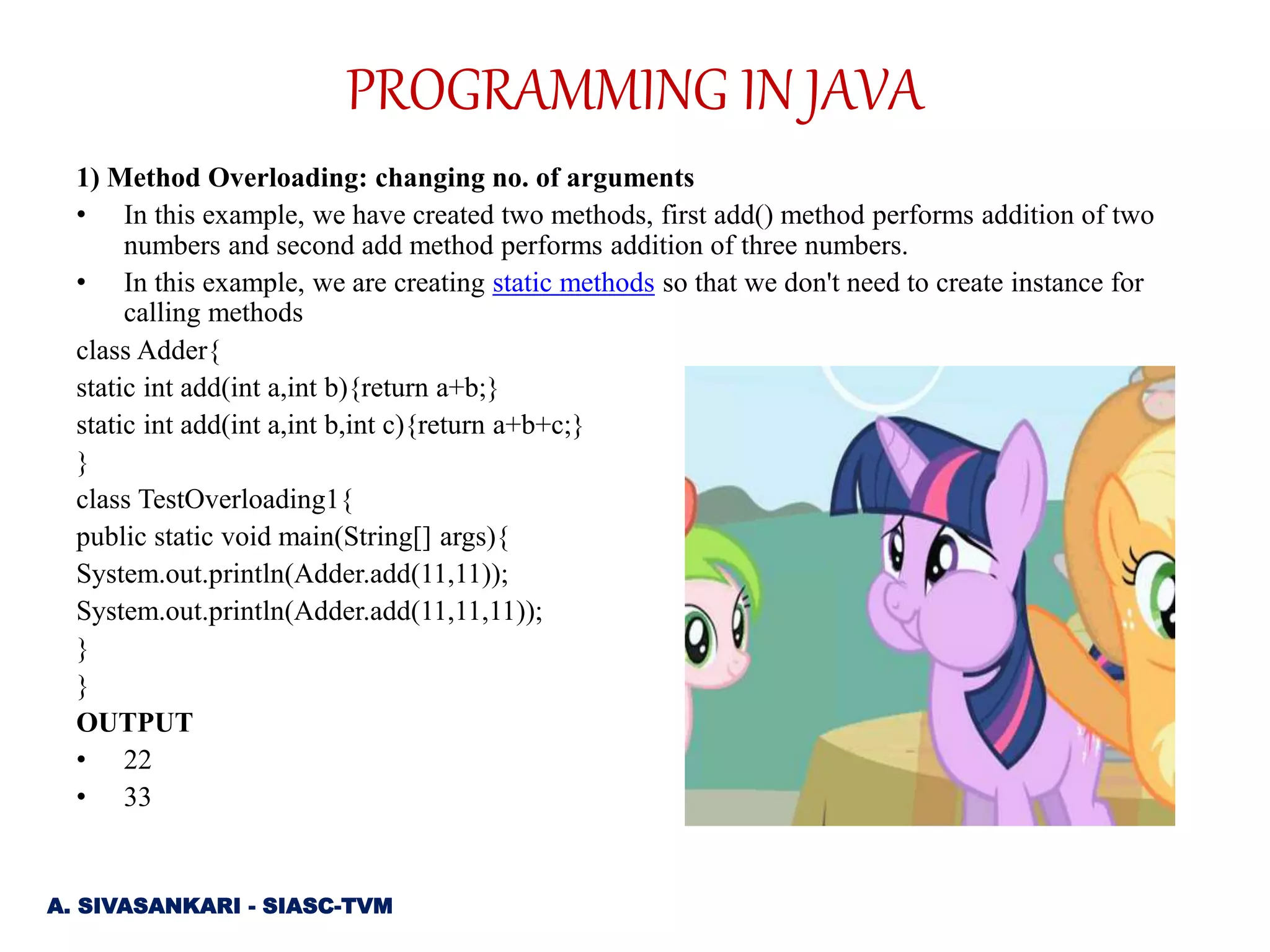 PROGRAMMING IN JAVA

1) Method Overloading: changing no. of arguments

• In this example, we have created two methods, first add() method performs addition of two numbers and second add method performs addition of three numbers.

• In this example, we are creating static methods so that we don't need to create instance for calling methods

class Adder{
static int add(int a,int b){return a+b;}
static int add(int a,int b,int c){return a+b+c;}
}
class TestOverloading1{
public static void main(String[] args){
System.out.println(Adder.add(11,11));
System.out.println(Adder.add(11,11,11));
}
}

OUTPUT

• 22
• 33

A. SIVASANKARI - SIASC-TVM